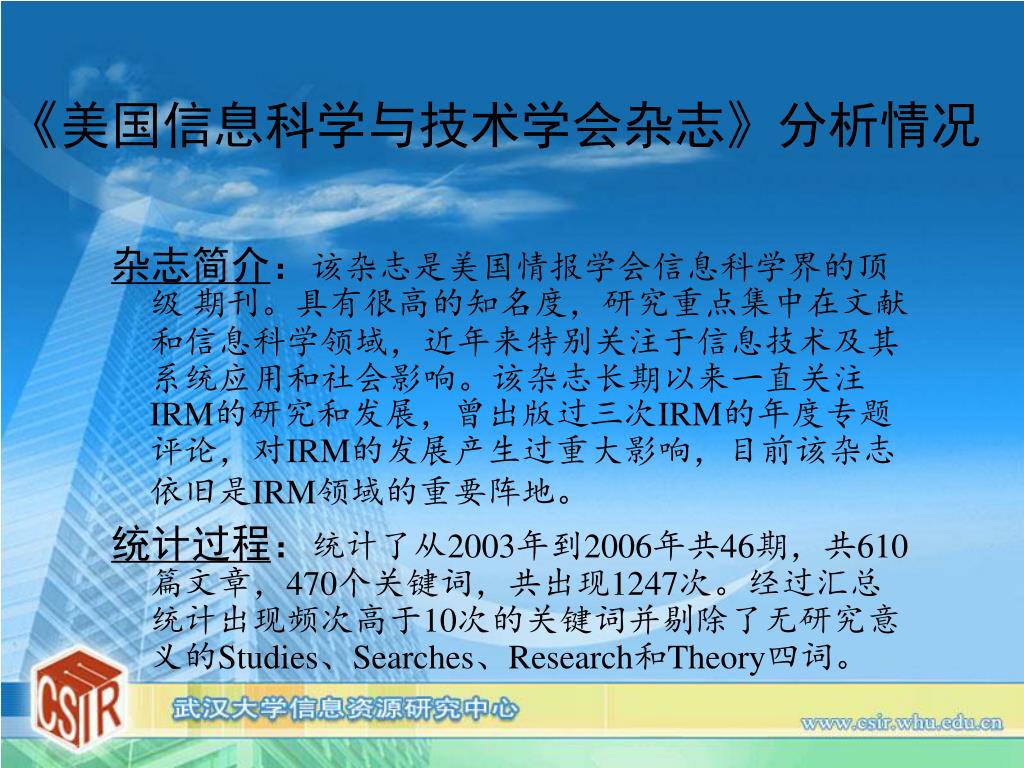 《美国信息科学与技术学会杂志》分析情况

杂志简介：该杂志是美国情报学会信息科学界的顶级 期刊。具有很高的知名度，研究重点集中在文献和信息科学领域，近年来特别关注于信息技术及其系统应用和社会影响。该杂志长期以来一直关注IRM的研究和发展，曾出版过三次IRM的年度专题评论，对IRM的发展产生过重大影响，目前该杂志依旧是IRM领域的重要阵地。

统计过程：统计了从2003年到2006年共46期，共610篇文章，470个关键词，共出现1247次。经过汇总统计出现频次高于10次的关键词并剔除了无研究意义的Studies、Searches、Research和Theory四词。

CSIR

武汉大学信息资源研究中心

www.csir.whu.edu.cn